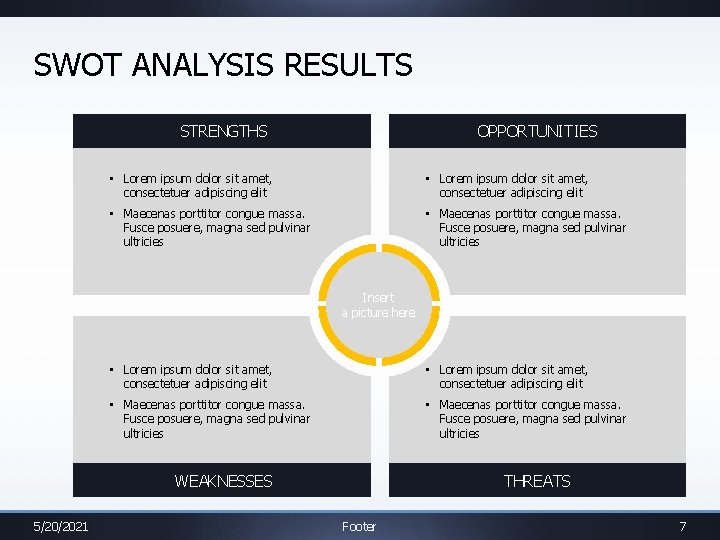 SWOT ANALYSIS RESULTS

STRENGTHS

- Lorem ipsum dolor sit amet, consectetuer adipiscing elit
- Maecenas porttitor congue massa. Fusce posuere, magna sed pulvinar ultricies

OPPORTUNITIES

- Lorem ipsum dolor sit amet, consectetuer adipiscing elit
- Maecenas porttitor congue massa. Fusce posuere, magna sed pulvinar ultricies

Insert a picture here

- Lorem ipsum dolor sit amet, consectetuer adipiscing elit
- Maecenas porttitor congue massa. Fusce posuere, magna sed pulvinar ultricies

WEAKNESSES

- Lorem ipsum dolor sit amet, consectetuer adipiscing elit
- Maecenas porttitor congue massa. Fusce posuere, magna sed pulvinar ultricies

THREATS

5/20/2021

Footer

7